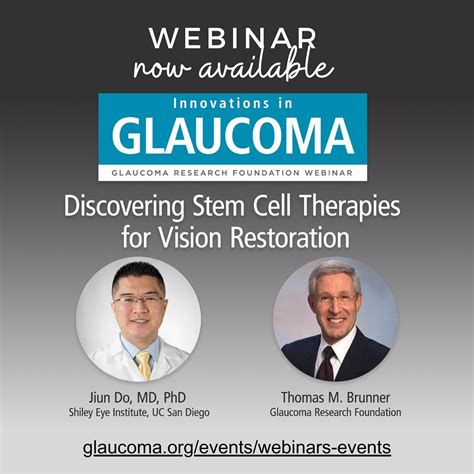 WEBINAR
now available

Innovations in
GLAUCOMA
GLAUCOMA RESEARCH FOUNDATION WEBINAR

Discovering Stem Cell Therapies for Vision Restoration

Jiun Do, MD, PhD
Shiley Eye Institute, UC San Diego

Thomas M. Brunner
Glaucoma Research Foundation

glaucoma.org/events/webinars-events